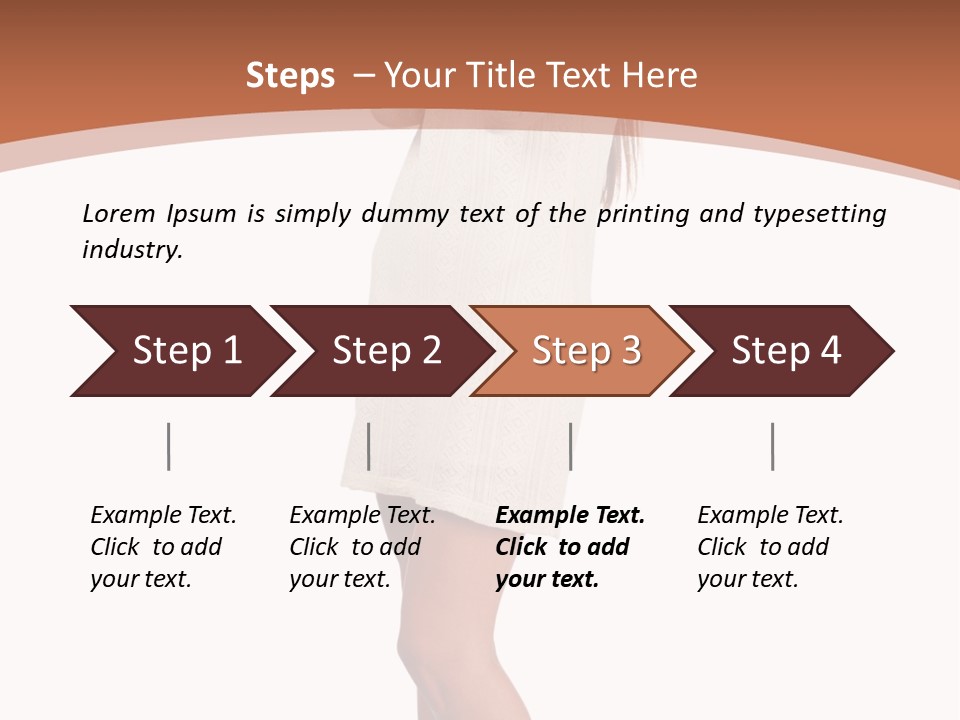 Steps – Your Title Text Here

Lorem Ipsum is simply dummy text of the printing and typesetting industry.

Step 1

Step 2

Step 3

Step 4

Example Text. Click to add your text.

Example Text. Click to add your text.

Example Text. Click to add your text.

Example Text. Click to add your text.